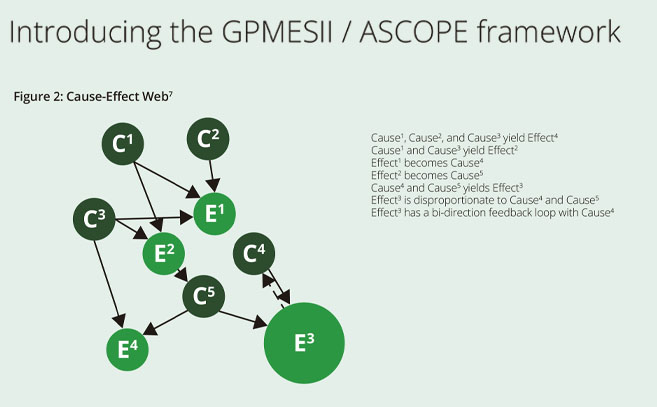 Introducing the GPMESII / ASCOPE framework

Figure 2: Cause-Effect Web$^7$

$C^1$ $C^2$ $C^3$ $E^1$ $E^2$ $C^4$ $C^5$ $E^4$ $E^3$

Cause$^1$, Cause$^2$, and Cause$^3$ yield Effect$^4$
Cause$^1$ and Cause$^3$ yield Effect$^2$
Effect$^1$ becomes Cause$^4$
Effect$^2$ becomes Cause$^5$
Cause$^4$ and Cause$^5$ yields Effect$^3$
Effect$^3$ is disproportionate to Cause$^4$ and Cause$^5$
Effect$^3$ has a bi-direction feedback loop with Cause$^4$